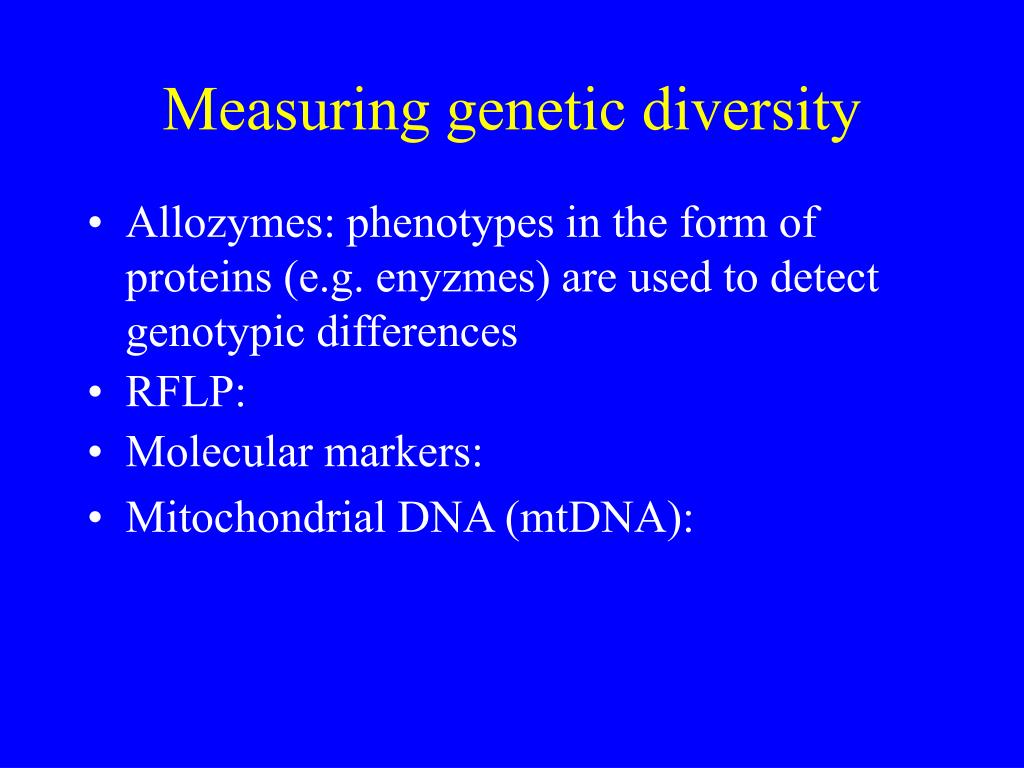 Measuring genetic diversity

• Allozymes: phenotypes in the form of proteins (e.g. enyzmes) are used to detect genotypic differences
• RFLP:
• Molecular markers:
• Mitochondrial DNA (mtDNA):